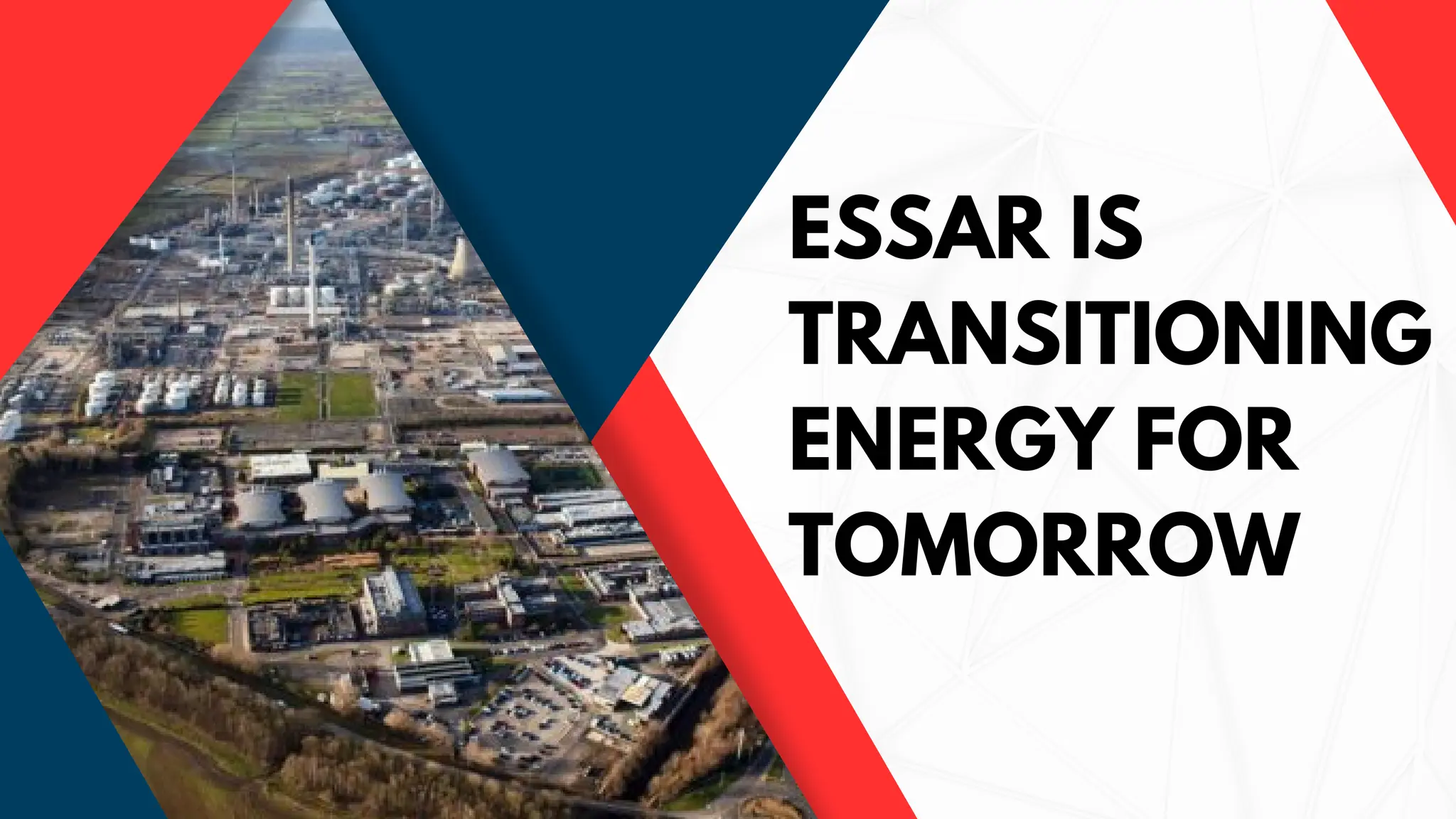 ESSAR IS TRANSITIONING ENERGY FOR TOMORROW